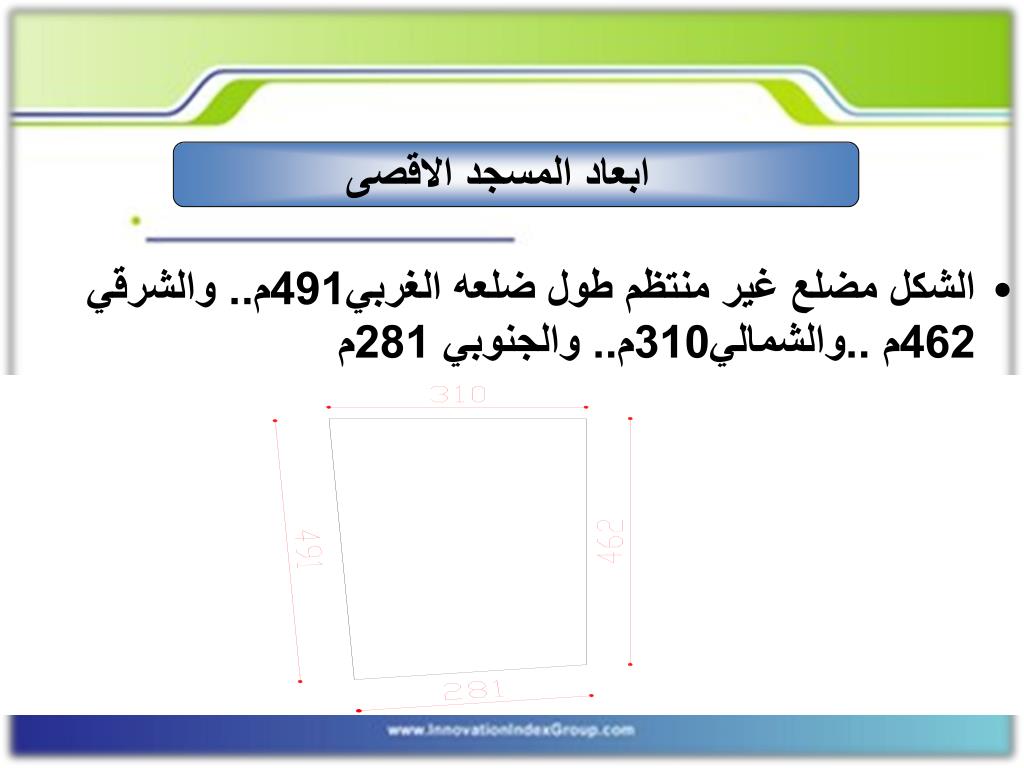 ابعاد المسجد الاقصى

• الشكل مضلع غير منتظم طول ضلعه الغربي491م.. والشرقي 462م ..والشمالي310م.. والجنوبي 281م

310

491

462

281

www.InnovationIndexGroup.com